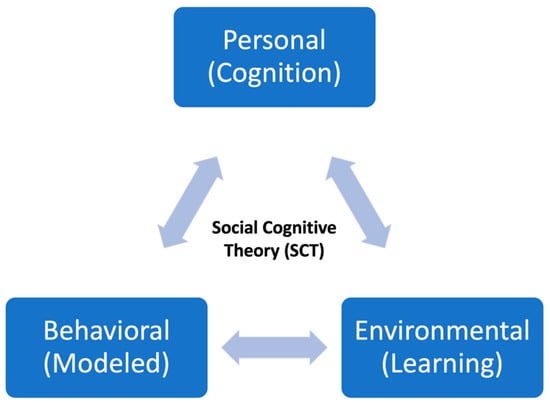 Personal
(Cognition)

Social Cognitive
Theory (SCT)

Behavioral
(Modeled)

Environmental
(Learning)